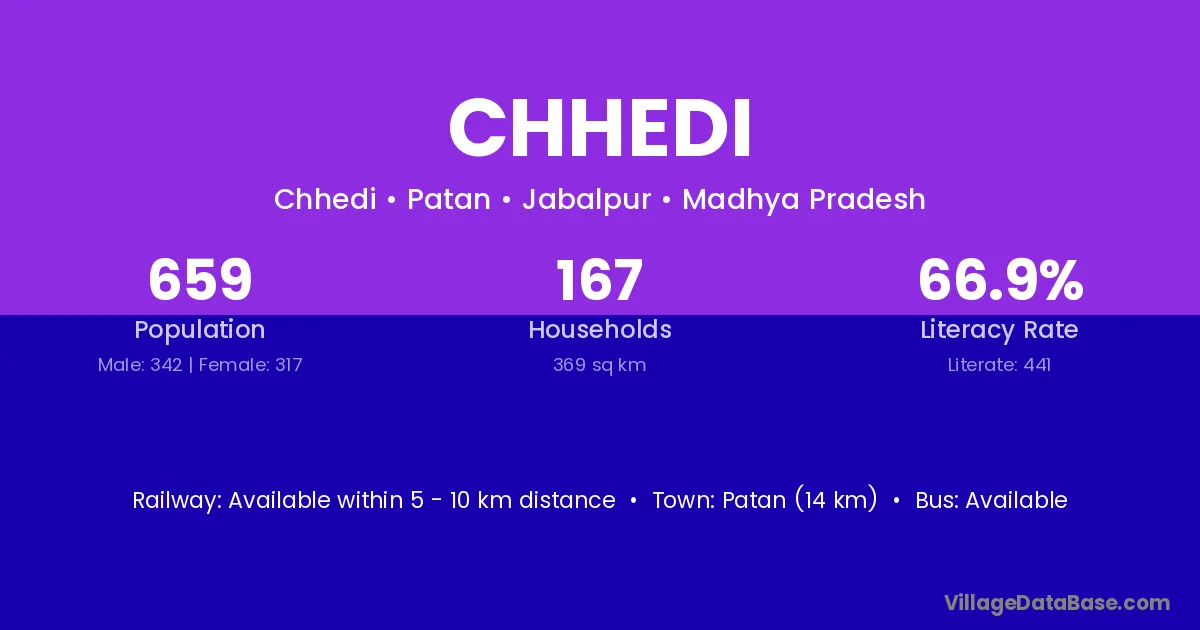 CHHEDI

Chhedi • Patan • Jabalpur • Madhya Pradesh

659
Population
Male: 342 | Female: 317

167
Households
369 sq km

66.9%
Literacy Rate
Literate: 441

Railway: Available within 5 - 10 km distance • Town: Patan (14 km) • Bus: Available

VillageDataBase.com